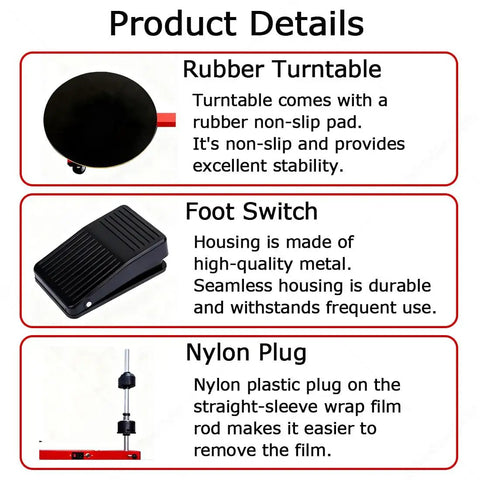 Product Details

Rubber Turntable

Turntable comes with a rubber non-slip pad. It's non-slip and provides excellent stability.

Foot Switch

Housing is made of high-quality metal. Seamless housing is durable and withstands frequent use.

Nylon Plug

Nylon plastic plug on the straight-sleeve wrap film rod makes it easier to remove the film.